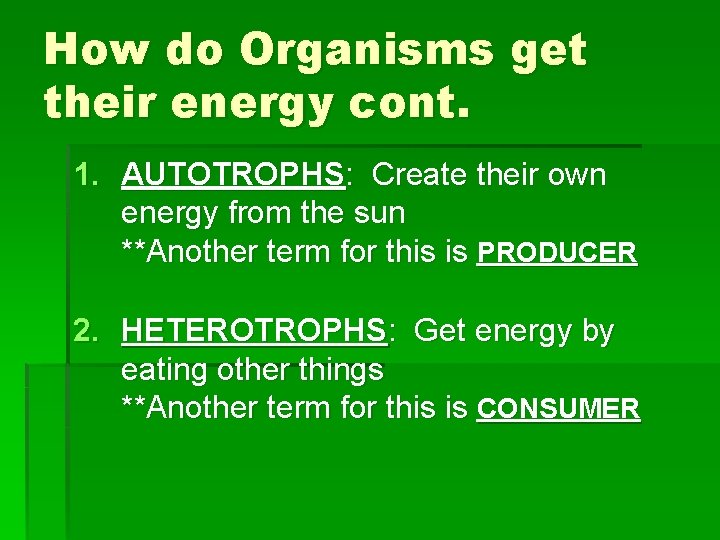 How do Organisms get their energy cont.

1. AUTOTROPHS: Create their own energy from the sun
**Another term for this is PRODUCER

2. HETEROTROPHS: Get energy by eating other things
**Another term for this is CONSUMER